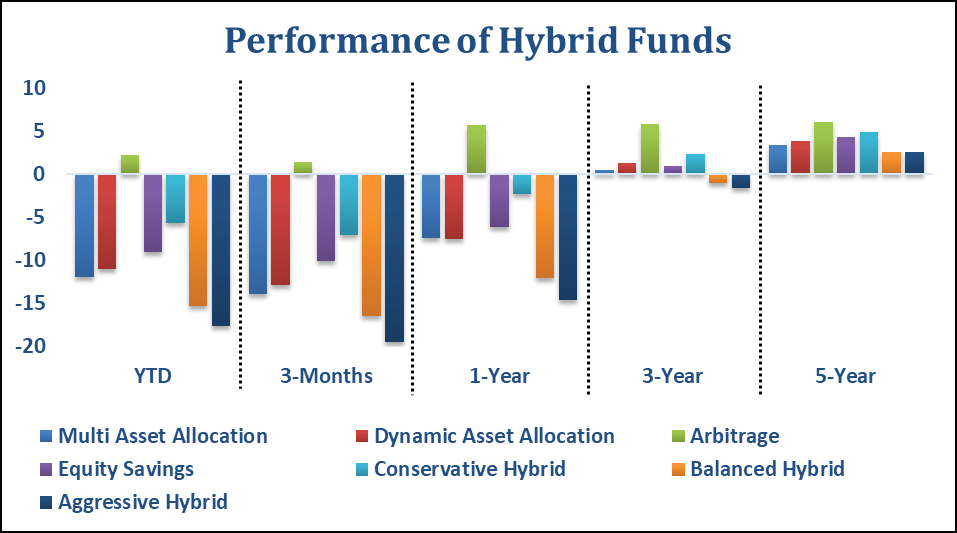 Performance of Hybrid Funds

10
5
0
-5
-10
-15
-20

YTD
3-Months
1-Year
3-Year
5-Year

Multi Asset Allocation
Dynamic Asset Allocation
Arbitrage
Equity Savings
Conservative Hybrid
Balanced Hybrid
Aggressive Hybrid